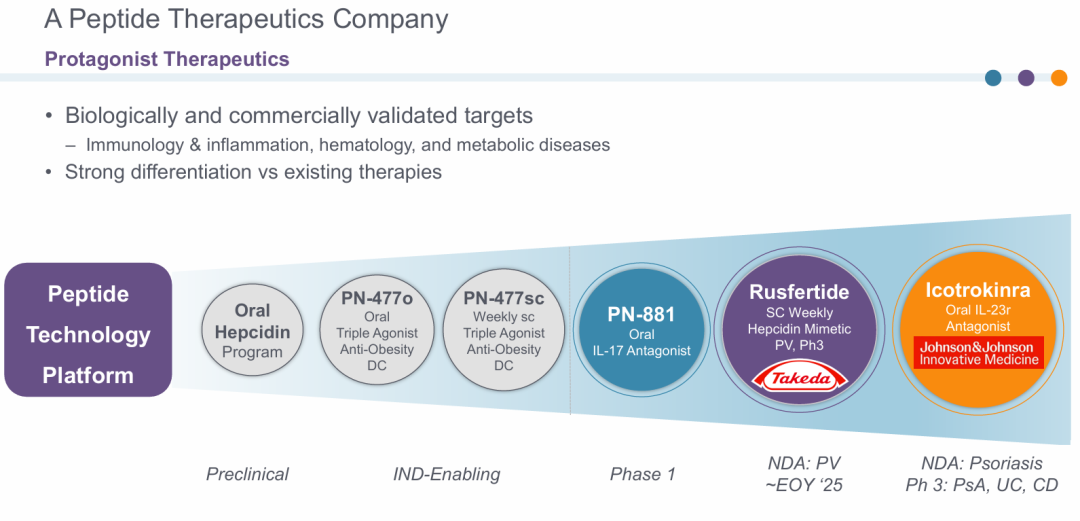 A Peptide Therapeutics Company

Protagonist Therapeutics

• Biologically and commercially validated targets
- Immunology & inflammation, hematology, and metabolic diseases
• Strong differentiation vs existing therapies

Peptide Technology Platform

Oral Hepcidin Program

PN-477o
Oral
Triple Agonist
Anti-Obesity
DC

PN-477sc
Weekly sc
Triple Agonist
Anti-Obesity
DC

PN-881
Oral
IL-17 Antagonist

Rusfertide
SC Weekly
Hepcidin Mimetic
PV, Ph3
Takeda

Icotrokinra
Oral IL-23r
Antagonist
Johnson&Johnson
Innovative Medicine

Preclinical

IND-Enabling

Phase 1

NDA: PV
~EOY '25

NDA: Psoriasis
Ph 3: PsA, UC, CD